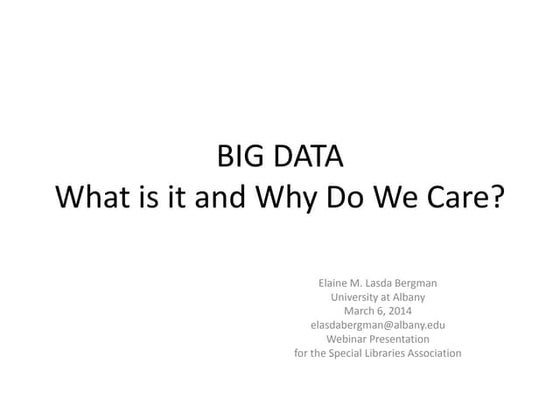 BIG DATA
What is it and Why Do We Care?

Elaine M. Lasda Bergman
University at Albany
March 6, 2014
elasdabergman@albany.edu
Webinar Presentation
for the Special Libraries Association